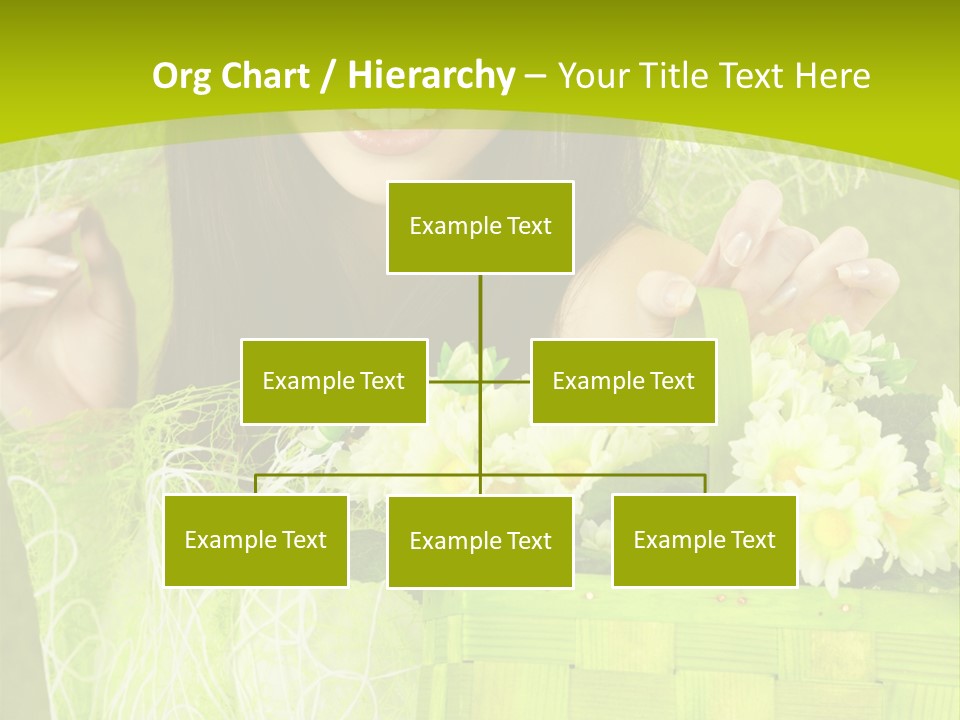 Org Chart / Hierarchy – Your Title Text Here

Example Text

Example Text

Example Text

Example Text

Example Text

Example Text